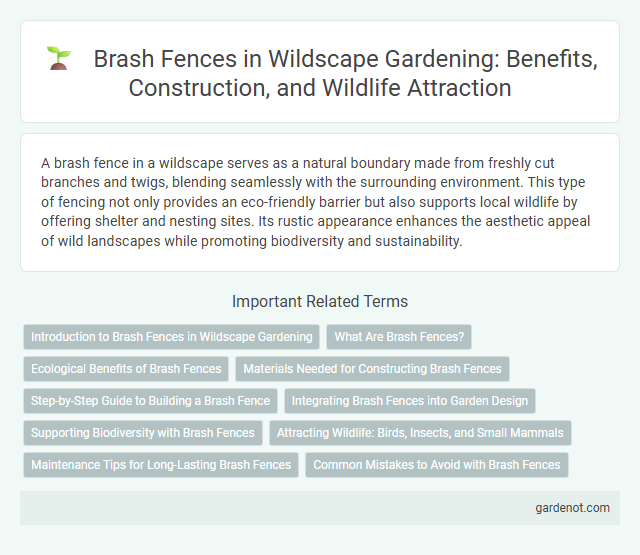 Brash Fences in Wildscape Gardening: Benefits, Construction, and Wildlife Attraction

A brash fence in a wildscape serves as a natural boundary made from freshly cut branches and twigs, blending seamlessly with the surrounding environment. This type of fencing not only provides an eco-friendly barrier but also supports local wildlife by offering shelter and nesting sites. Its rustic appearance enhances the aesthetic appeal of wild landscapes while promoting biodiversity and sustainability.

Important Related Terms

Introduction to Brash Fences in Wildscape Gardening

What Are Brash Fences?

Ecological Benefits of Brash Fences

Materials Needed for Constructing Brash Fences

Step-by-Step Guide to Building a Brash Fence

Integrating Brash Fences into Garden Design

Supporting Biodiversity with Brash Fences

Attracting Wildlife: Birds, Insects, and Small Mammals

Maintenance Tips for Long-Lasting Brash Fences

Common Mistakes to Avoid with Brash Fences

gardenot.com